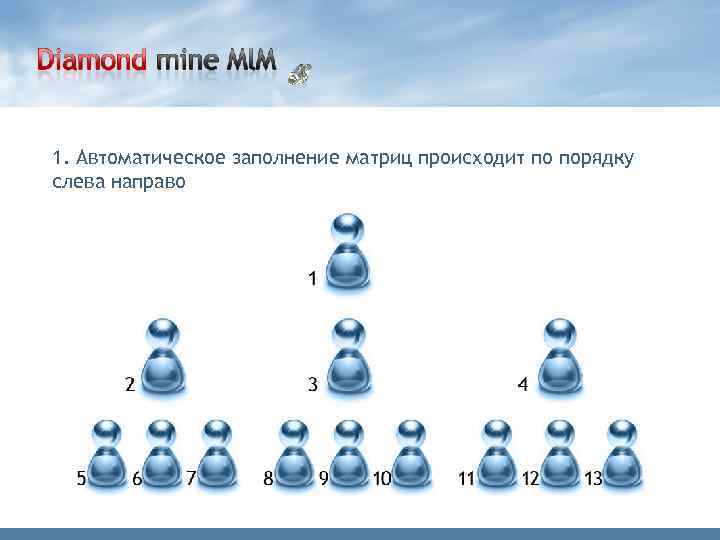 Diamond mine MLM

1. Автоматическое заполнение матриц происходит по порядку слева направо

1

2

3

4

5

6

7

8

9

10

11

12

13